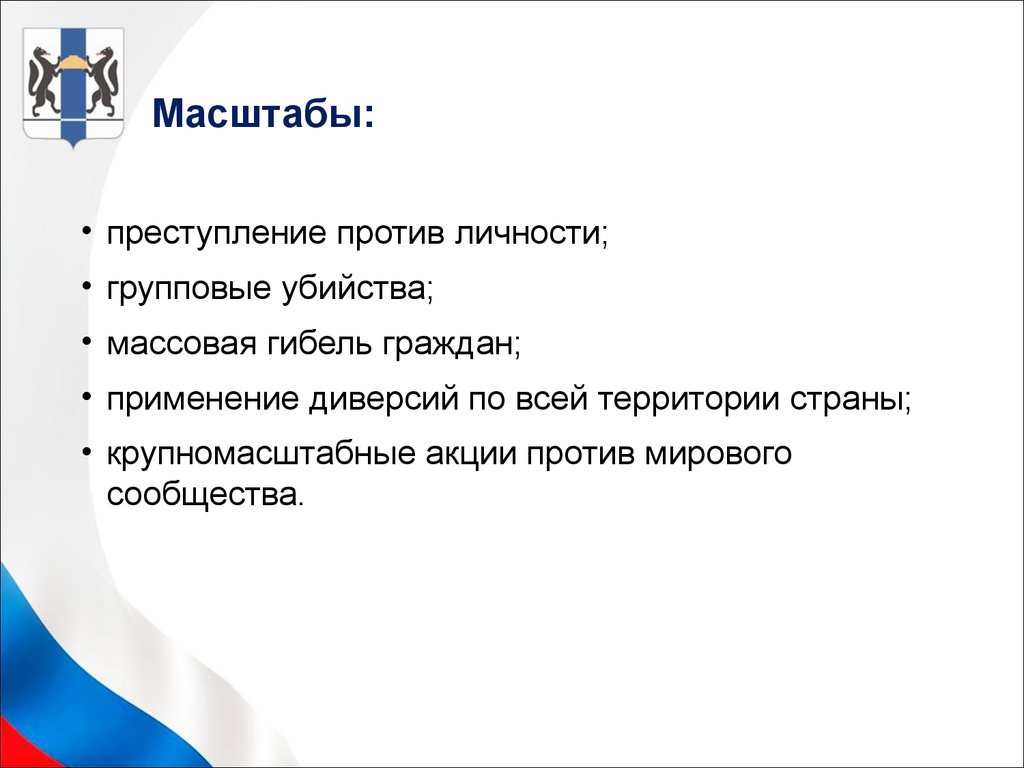 Масштабы:

• преступление против личности;
• групповые убийства;
• массовая гибель граждан;
• применение диверсий по всей территории страны;
• крупномасштабные акции против мирового сообщества.